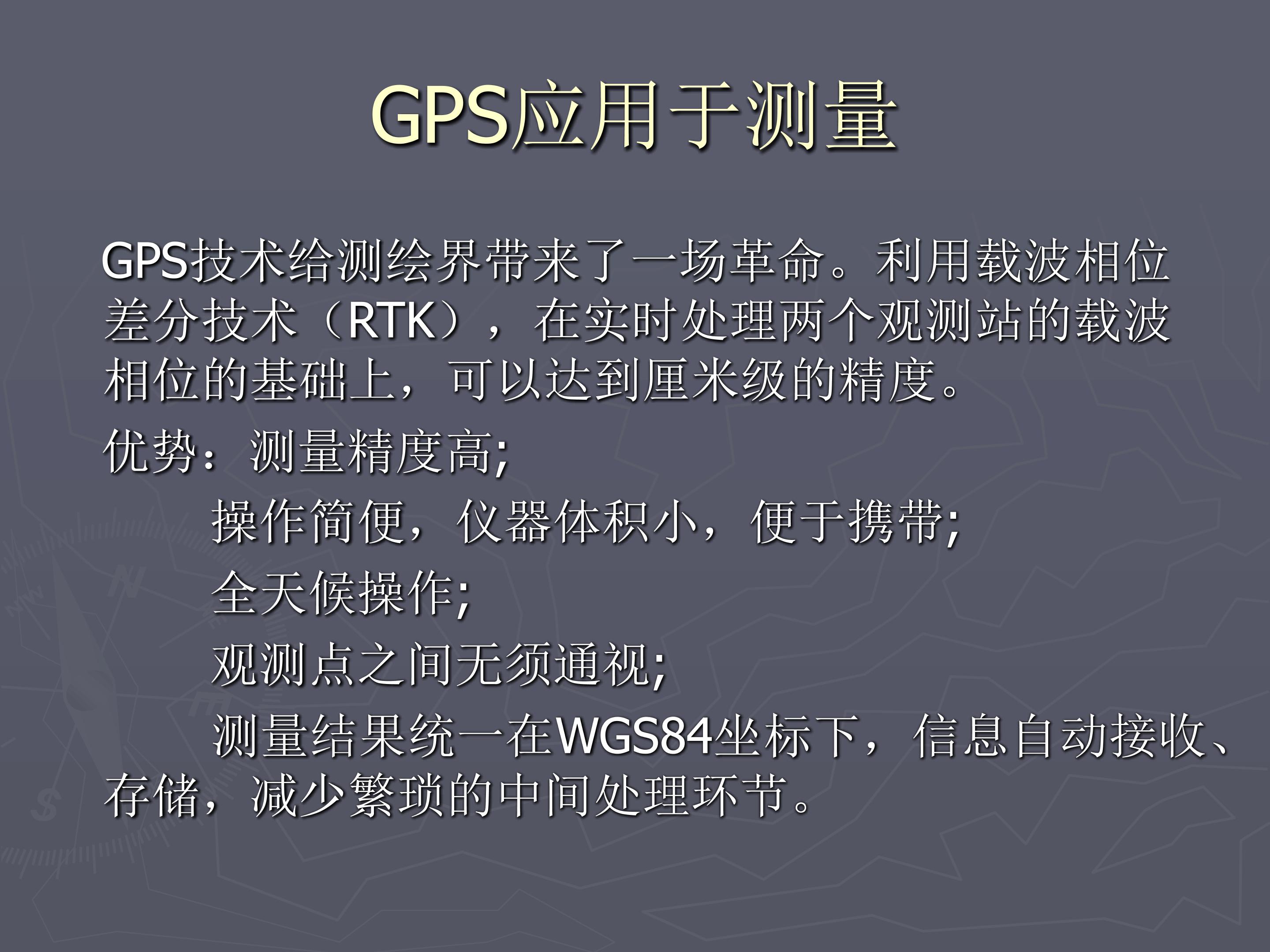 GPS应用于测量

GPS技术给测绘界带来了一场革命。利用载波相位差分技术（RTK），在实时处理两个观测站的载波相位的基础上，可以达到厘米级的精度。

优势：测量精度高;

操作简便，仪器体积小，便于携带;

全天候操作;

观测点之间无须通视;

测量结果统一在WGS84坐标下，信息自动接收、存储，减少繁琐的中间处理环节。